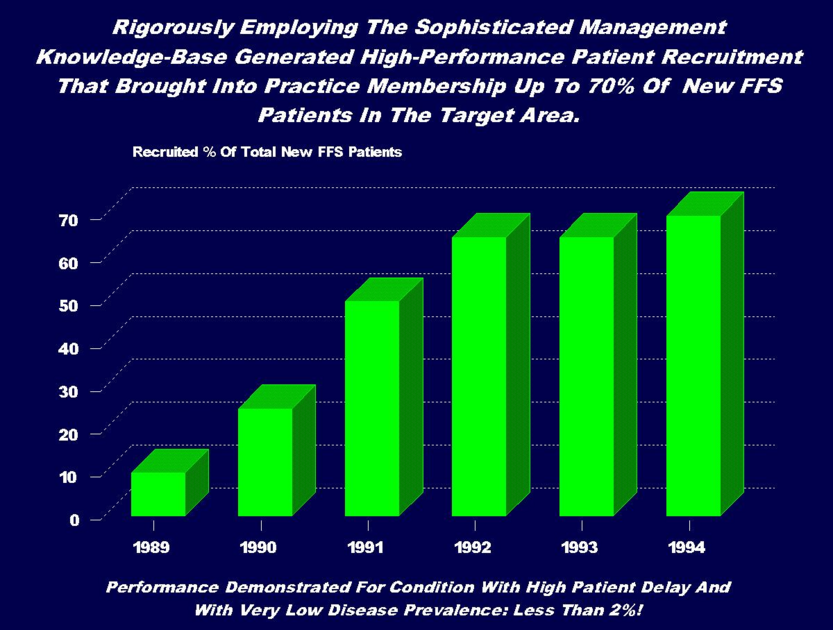 Rigorously Employing The Sophisticated Management Knowledge-Base Generated High-Performance Patient Recruitment That Brought Into Practice Membership Up To 70% Of New FFS Patients In The Target Area.

Recruited % Of Total New FFS Patients

70
60
50
40
30
20
10
0

1989
1990
1991
1992
1993
1994

Performance Demonstrated For Condition With High Patient Delay And With Very Low Disease Prevalence: Less Than 2%!